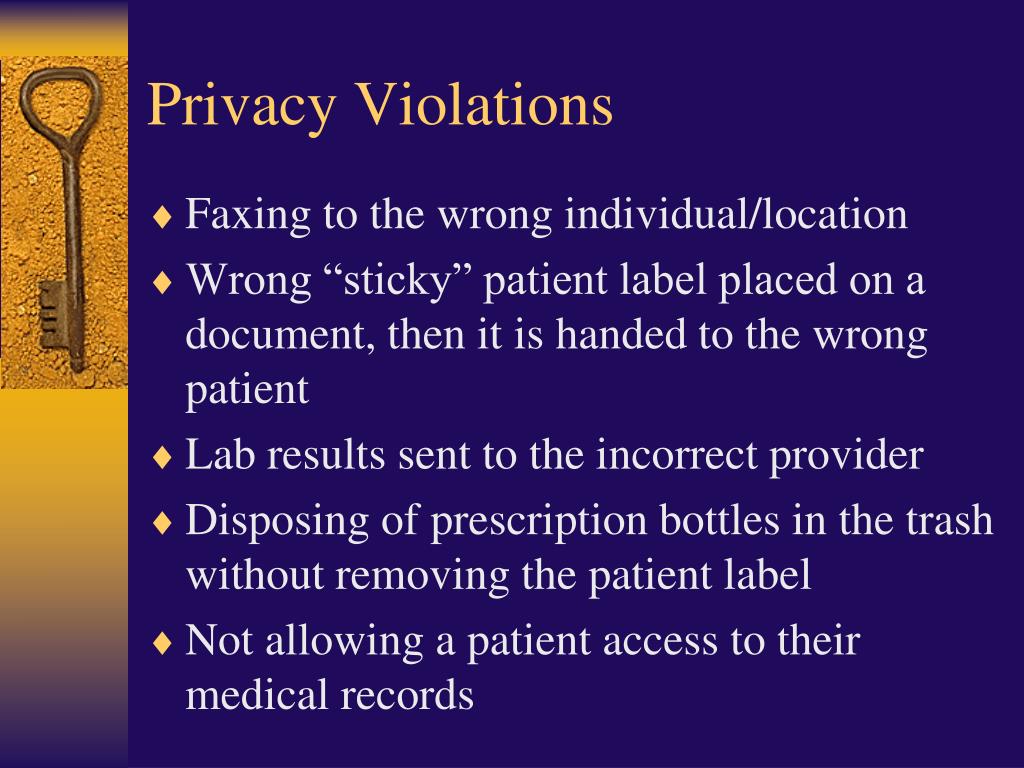 Privacy Violations

♦ Faxing to the wrong individual/location
♦ Wrong “sticky” patient label placed on a document, then it is handed to the wrong patient
♦ Lab results sent to the incorrect provider
♦ Disposing of prescription bottles in the trash without removing the patient label
♦ Not allowing a patient access to their medical records